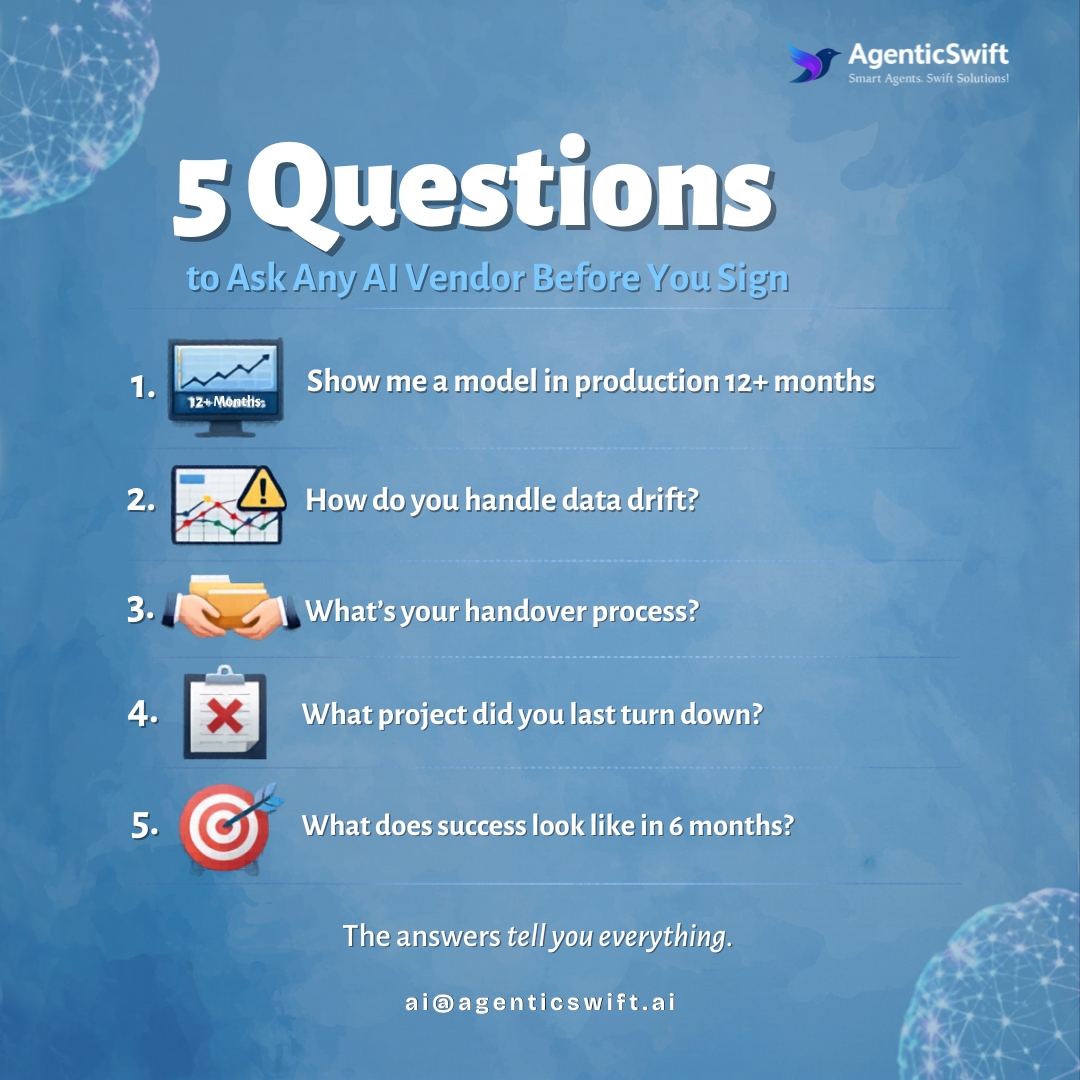 AgenticSwift
Smart Agents. Swift Solutions!

5 Questions
to Ask Any AI Vendor Before You Sign

1. 12+ Months Show me a model in production 12+ months

2. How do you handle data drift?

3. What's your handover process?

4. What project did you last turn down?

5. What does success look like in 6 months?

The answers tell you everything.

ai@agenticswift.ai